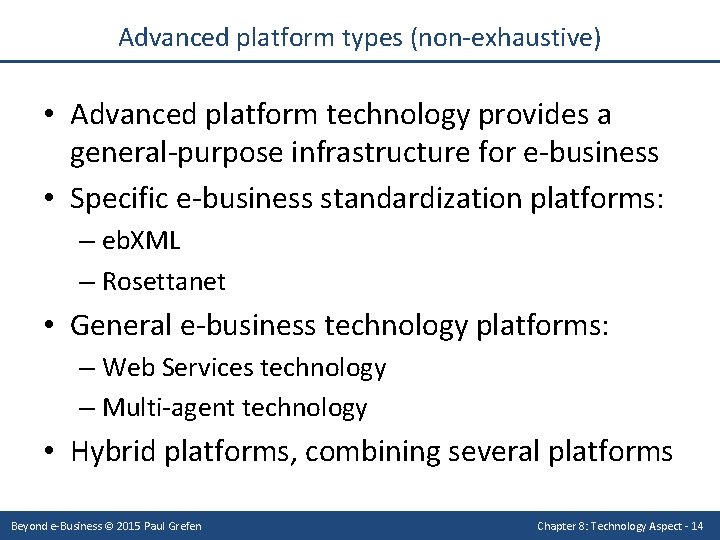 Advanced platform types (non-exhaustive)

• Advanced platform technology provides a general-purpose infrastructure for e-business
• Specific e-business standardization platforms:
– ebXML
– Rosettanet
• General e-business technology platforms:
– Web Services technology
– Multi-agent technology
• Hybrid platforms, combining several platforms

Beyond e-Business © 2015 Paul Grefen

Chapter 8: Technology Aspect - 14